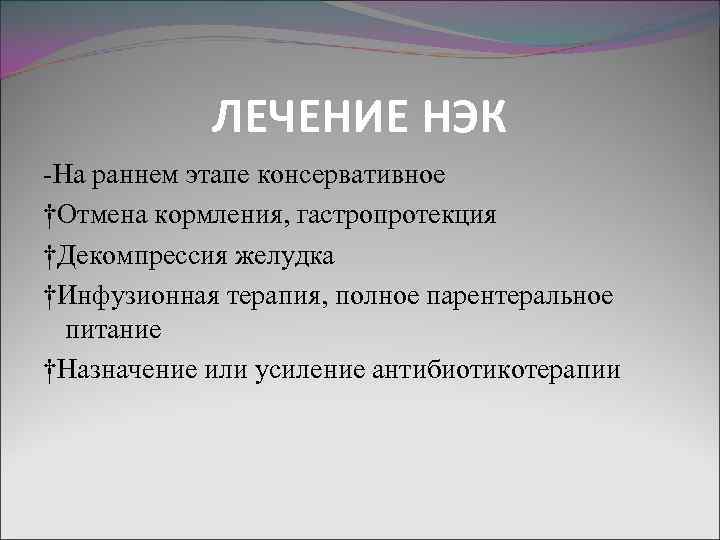 ЛЕЧЕНИЕ НЭК

-На раннем этапе консервативное

†Отмена кормления, гастропротекция

†Декомпрессия желудка

†Инфузионная терапия, полное парентеральное питание

†Назначение или усиление антибиотикотерапии